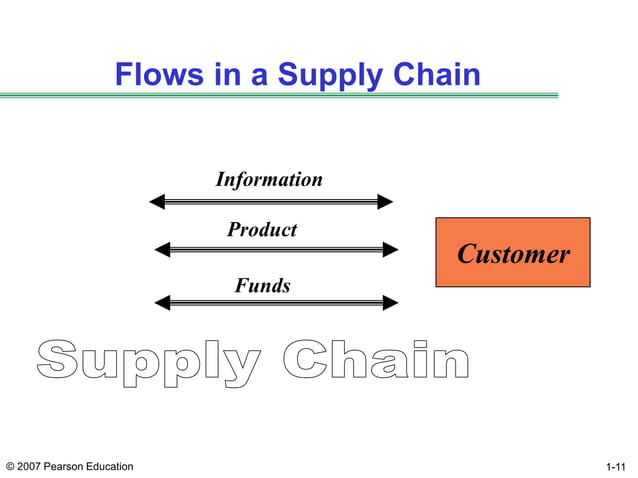 Flows in a Supply Chain

Information

Product

Funds

Customer

Supply Chain

© 2007 Pearson Education

1-11